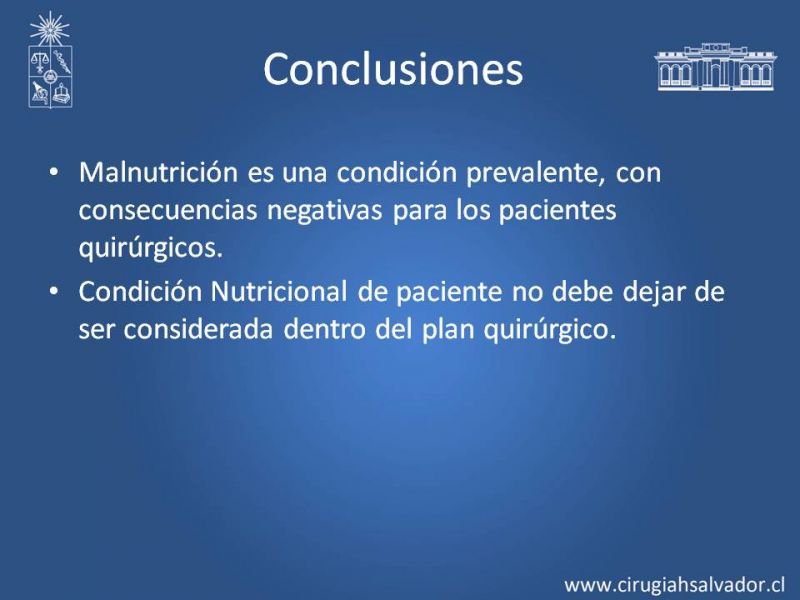 Conclusiones

• Malnutrición es una condición prevalente, con consecuencias negativas para los pacientes quirúrgicos.

• Condición Nutricional de paciente no debe dejar de ser considerada dentro del plan quirúrgico.

www.cirugiahsalvador.cl